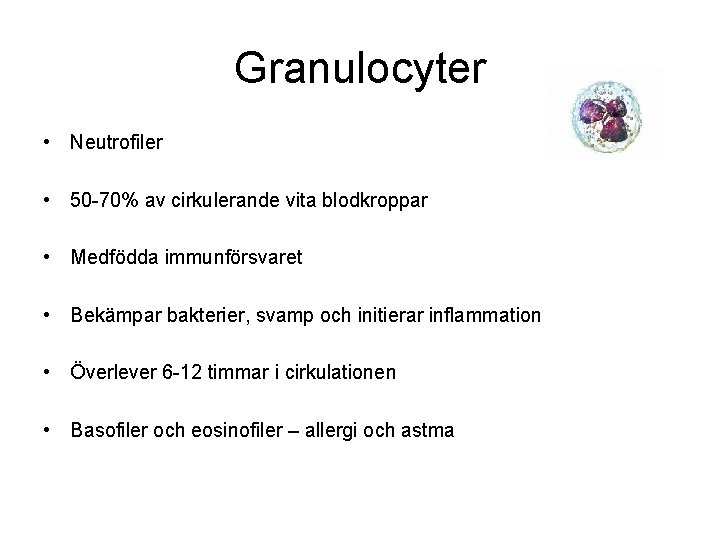 Granulocyter

• Neutrofiler

• 50-70% av cirkulerande vita blodkroppar

• Medfödda immunförsvaret

• Bekämpar bakterier, svamp och initierar inflammation

• Överlever 6-12 timmar i cirkulationen

• Basofiler och eosinofiler – allergi och astma